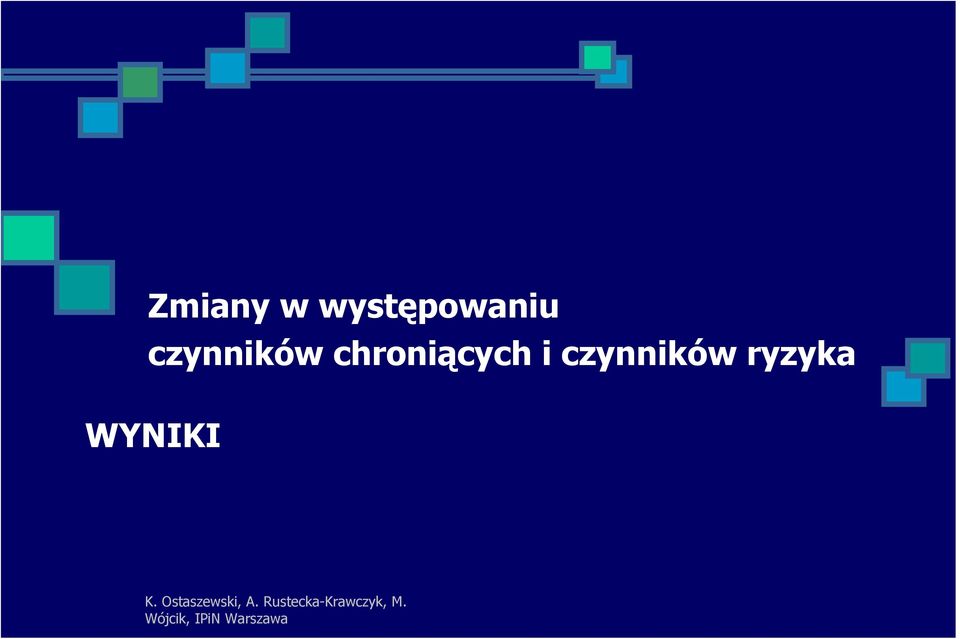 Zmiany w występowaniu czynników chroniących i czynników ryzyka

WYNIKI

K. Ostaszewski, A. Rustecka-Krawczyk, M. Wójcik, IPiN Warszawa